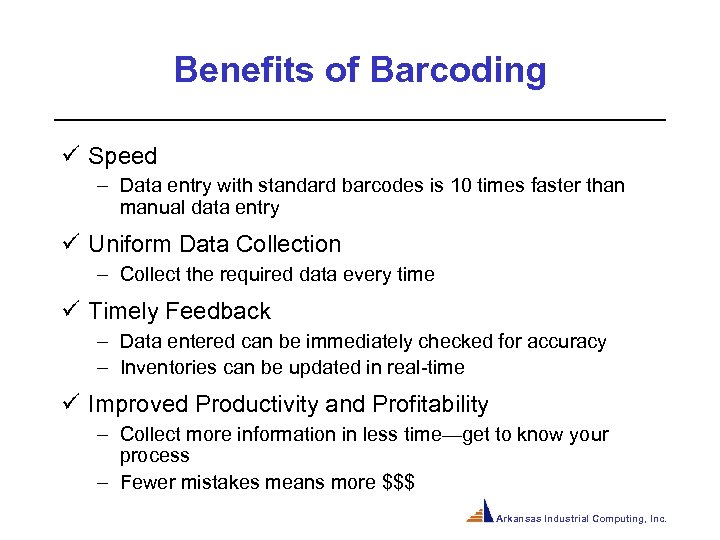 Benefits of Barcoding

✓ Speed

– Data entry with standard barcodes is 10 times faster than manual data entry

✓ Uniform Data Collection

– Collect the required data every time

✓ Timely Feedback

– Data entered can be immediately checked for accuracy

– Inventories can be updated in real-time

✓ Improved Productivity and Profitability

– Collect more information in less time—get to know your process

– Fewer mistakes means more \$\$\$

Arkansas Industrial Computing, Inc.